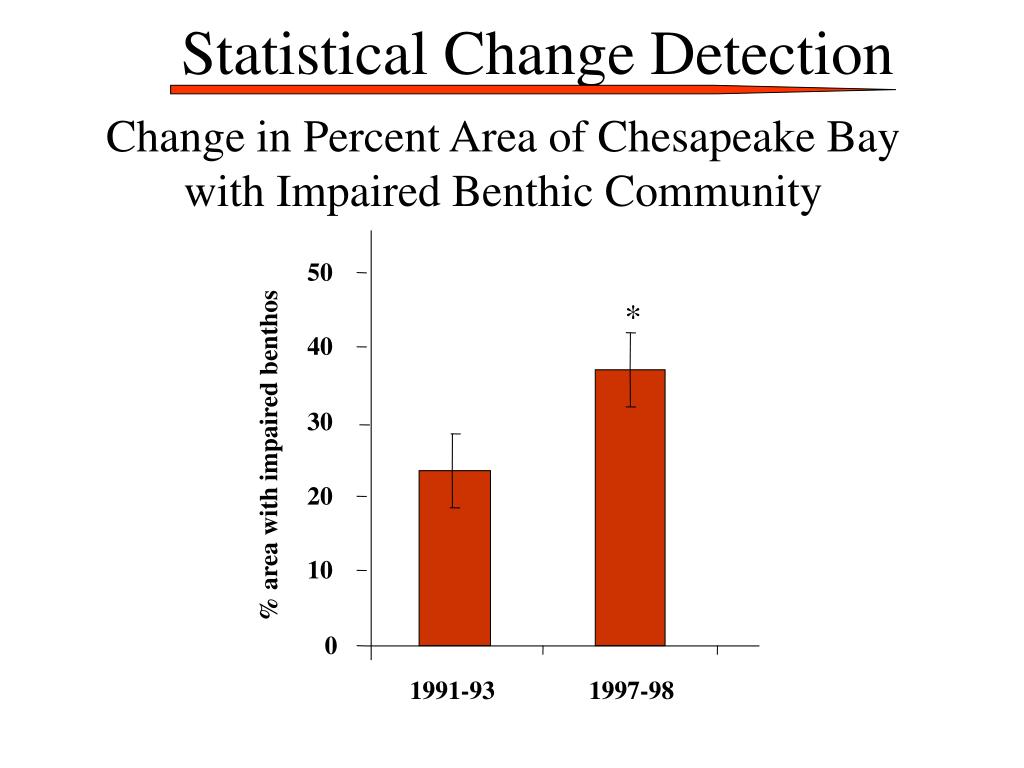 Statistical Change Detection

Change in Percent Area of Chesapeake Bay with Impaired Benthic Community

% area with impaired benthos

50
40
30
20
10
0

*

1991-93
1997-98